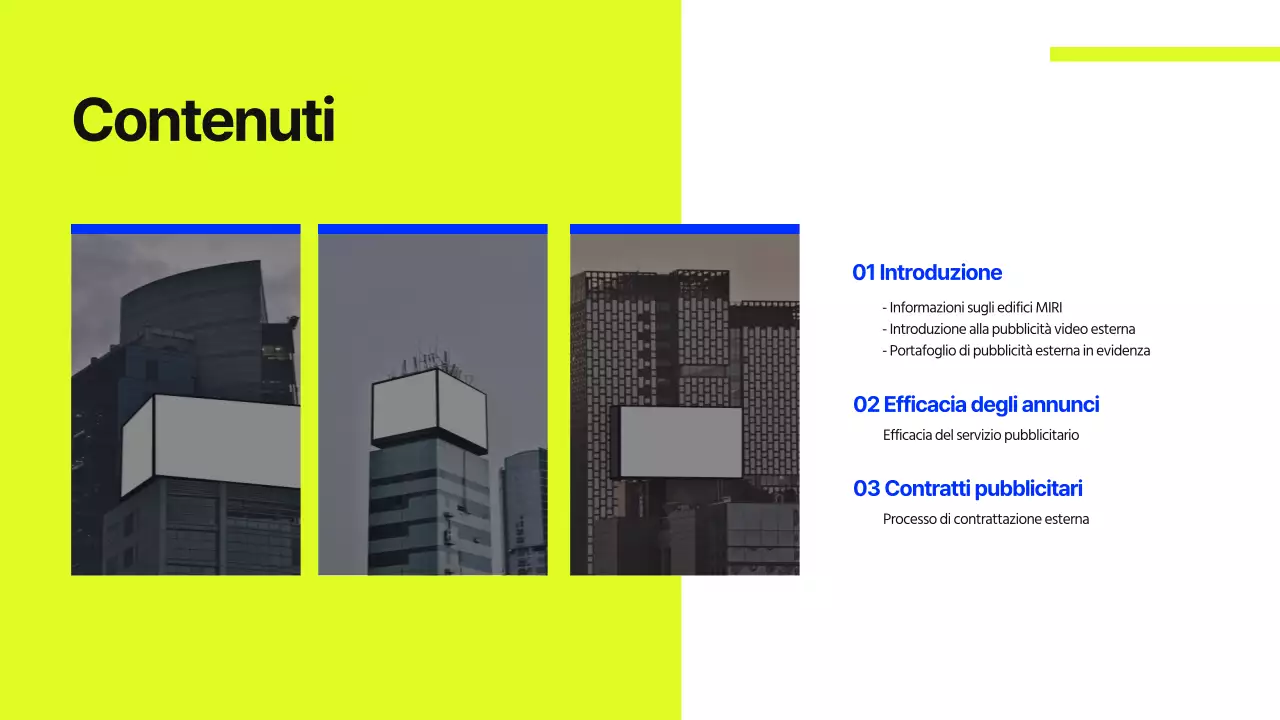 Contenuti

01 Introduzione

- Informazioni sugli edifici MIRI
- Introduzione alla pubblicità video esterna
- Portafoglio di pubblicità esterna in evidenza

02 Efficacia degli annunci

Efficacia del servizio pubblicitario

03 Contratti pubblicitari

Processo di contrattazione esterna